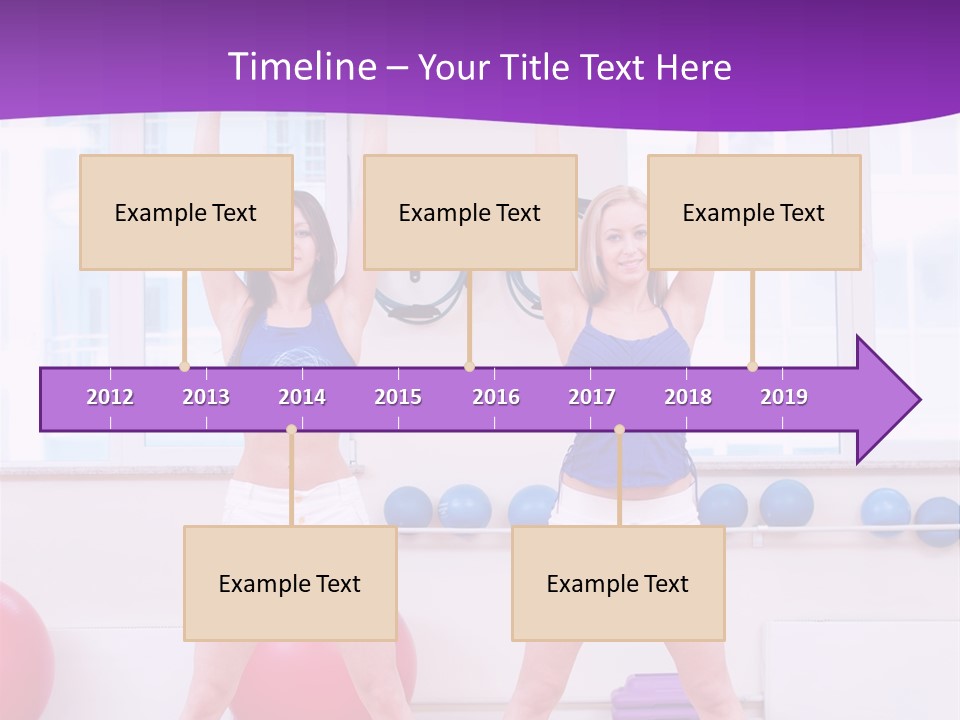 Timeline – Your Title Text Here

Example Text

Example Text

Example Text

2012 2013 2014 2015 2016 2017 2018 2019

Example Text

Example Text